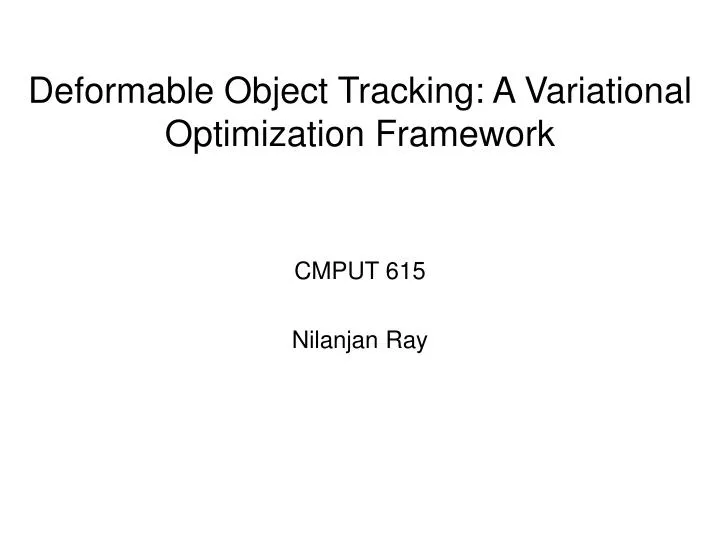 Deformable Object Tracking: A Variational Optimization Framework

CMPUT 615

Nilanjan Ray